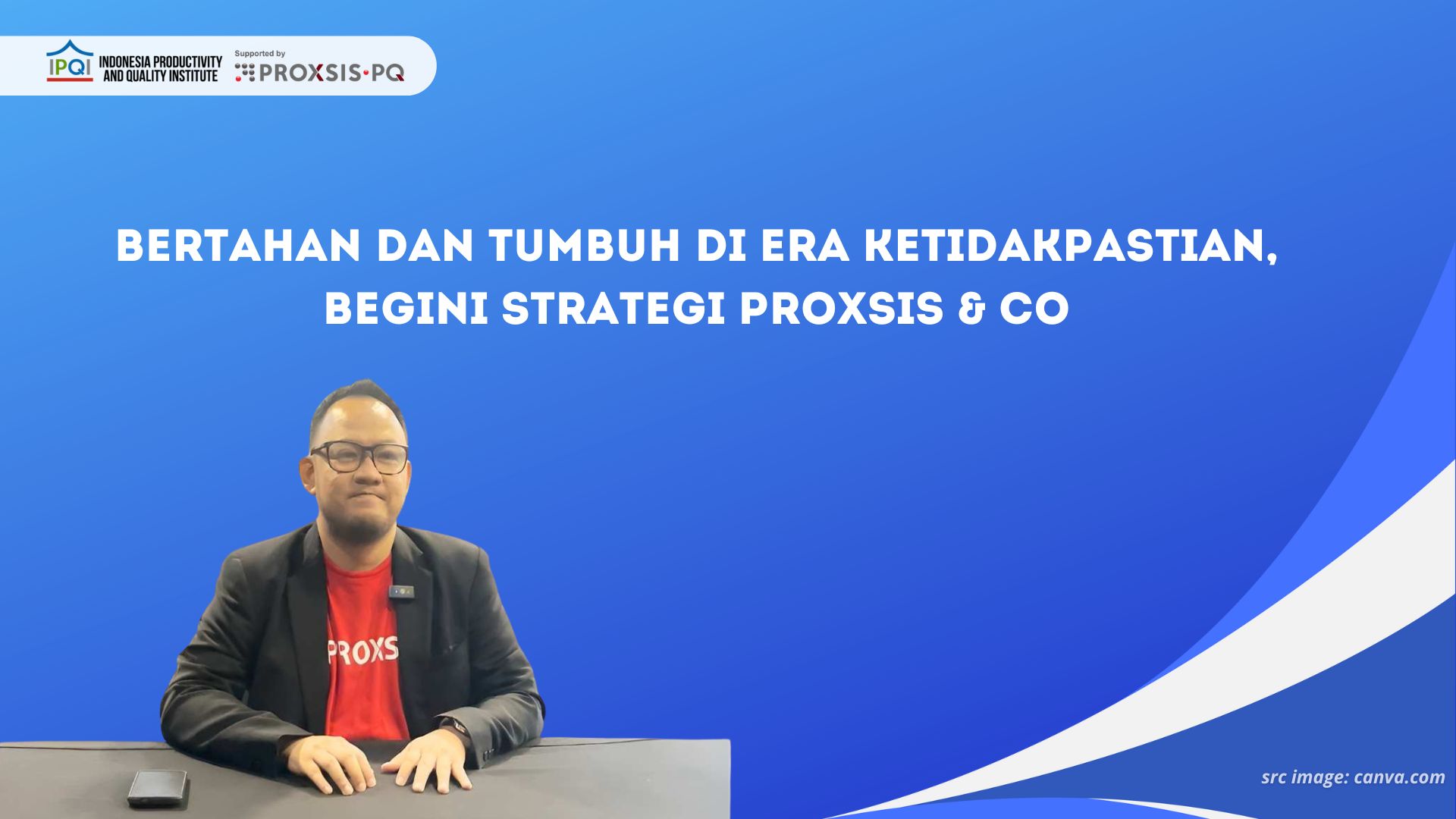 IPQI INDONESIA PRODUCTIVITY AND QUALITY INSTITUTE

Supported by PROXSIS·PQ

BERTAHAN DAN TUMBUH DI ERA KETIDAKPASTIAN, BEGINI STRATEGI PROXSIS & CO

PROXS

src image: canva.com